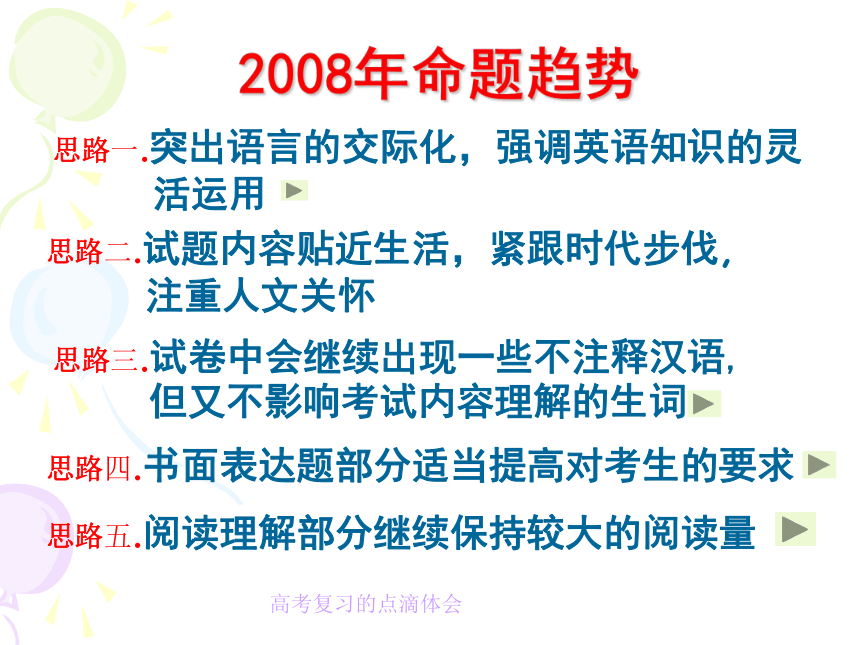 2008年命题趋势

思路一.突出语言的交际化，强调英语知识的灵活运用

思路二.试题内容贴近生活，紧跟时代步伐，注重人文关怀

思路三.试卷中会继续出现一些不注释汉语，但又不影响考试内容理解的生词

思路四.书面表达题部分适当提高对考生的要求

思路五.阅读理解部分继续保持较大的阅读量

高考复习的点滴体会